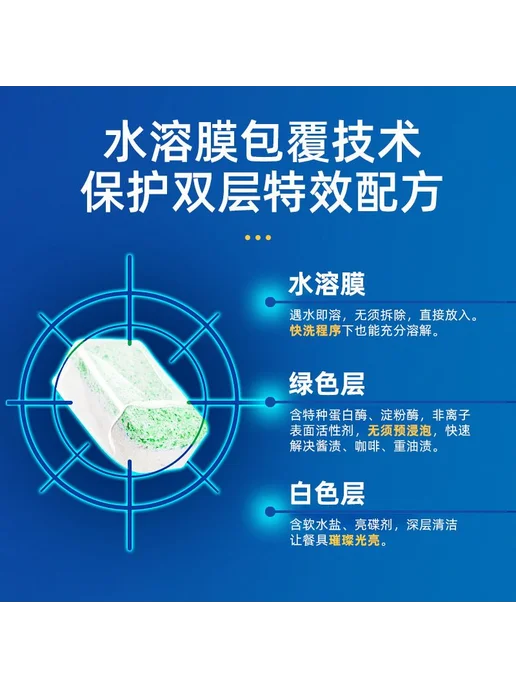 水溶膜包覆技术
保护双层特效配方

水溶膜

遇水即溶，无须拆除，直接放入。快洗程序下也能充分溶解。

绿色层

含特种蛋白酶、淀粉酶，非离子表面活性剂，无须预浸泡，快速解决酱渍、咖啡、重油渍。

白色层

含软水盐、亮碟剂，深层清洁让餐具璀璨光亮。